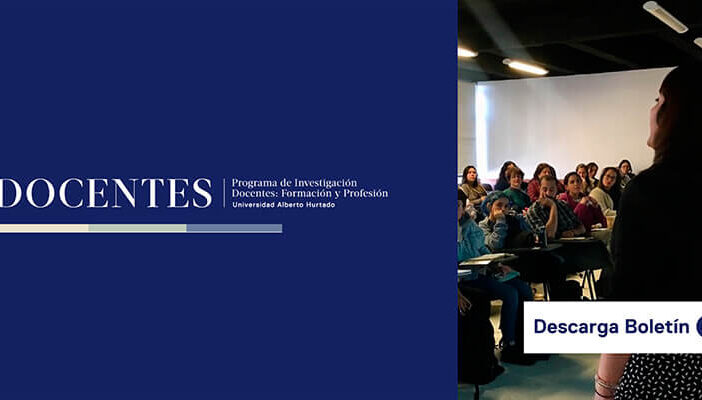 DOCENTES

Programa de Investigación
Docentes: Formación y Profesión
Universidad Alberto Hurtado

Descarga Boletín